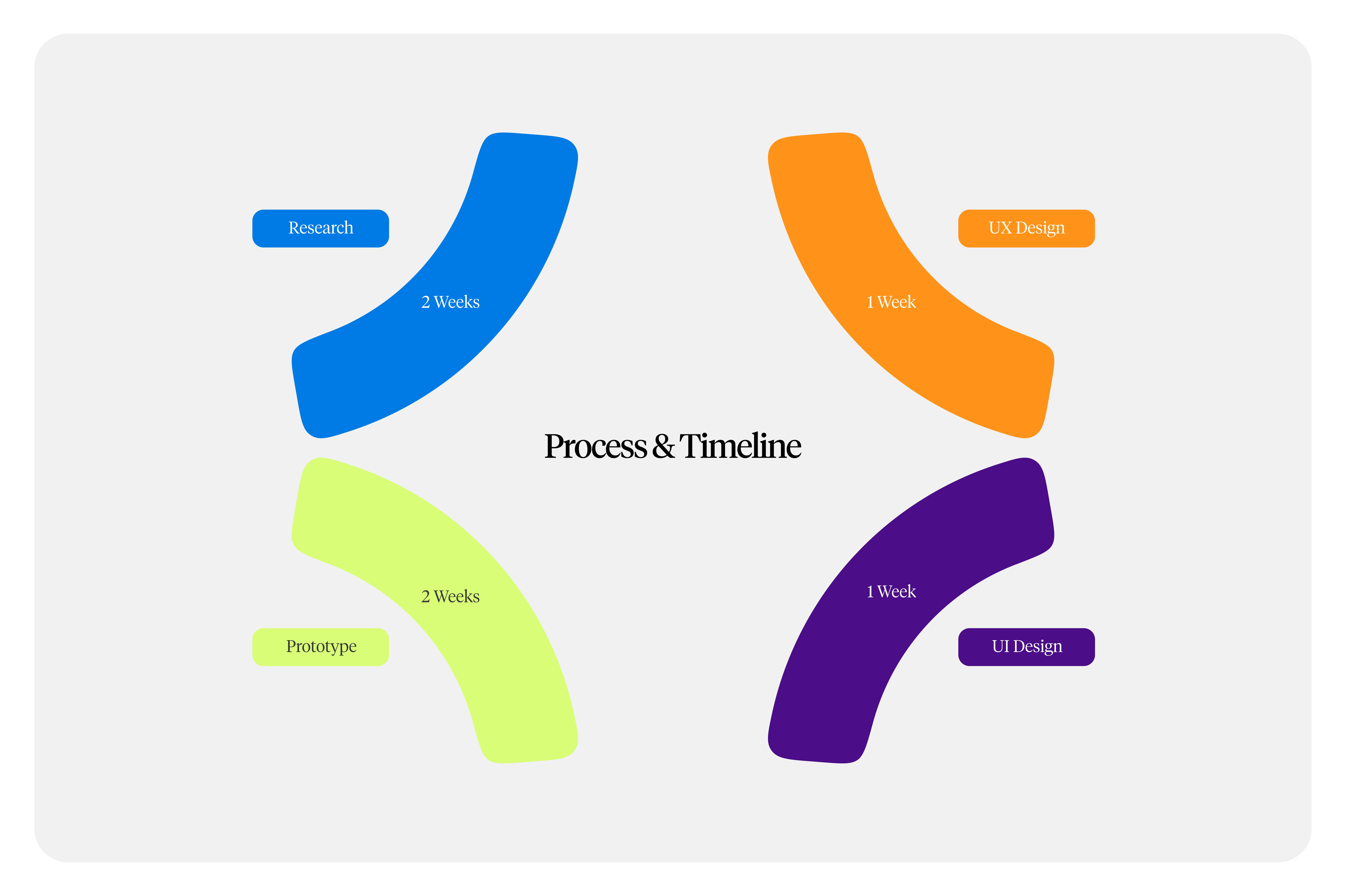 Research

2 Weeks

UX Design

1 Week

Process & Timeline

2 Weeks

Prototype

1 Week

UI Design